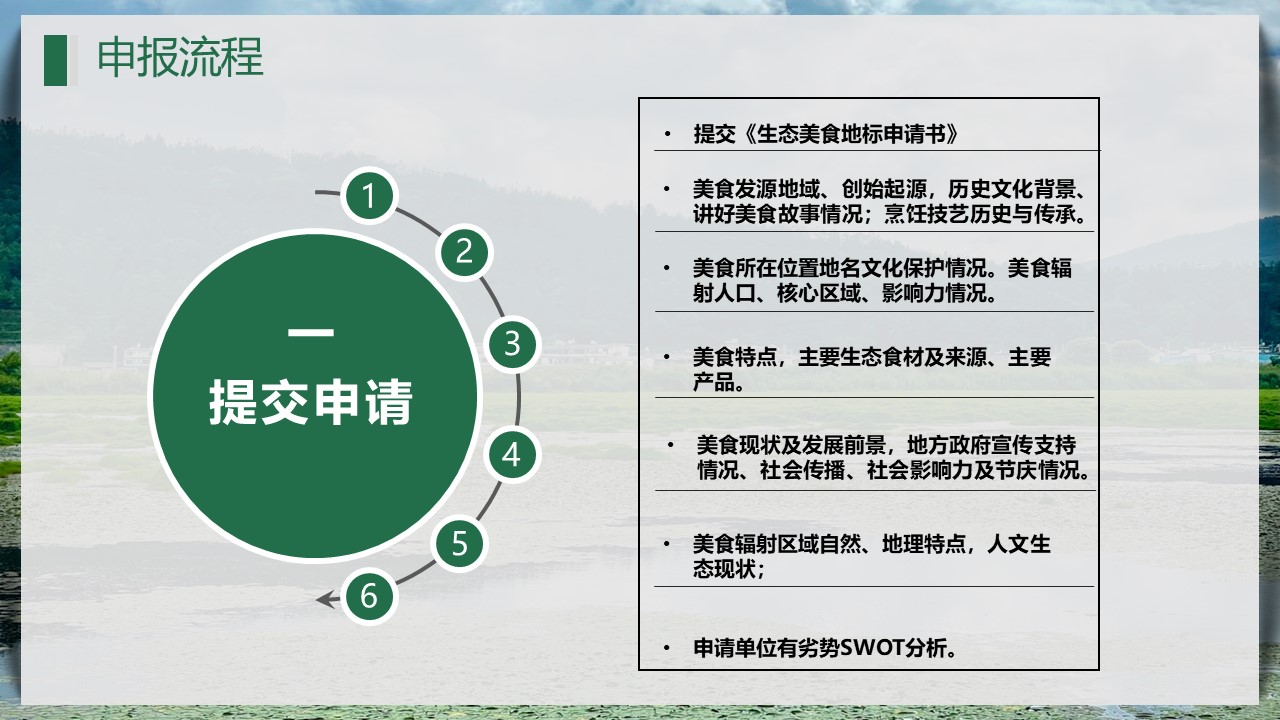 申报流程

一
提交申请

1
2
3
4
5
6

• 提交《生态美食地标申请书》

• 美食发源地域、创始起源，历史文化背景、讲好美食故事情况；烹饪技艺历史与传承。

• 美食所在位置地名文化保护情况。美食辐射人口、核心区域、影响力情况。

• 美食特点，主要生态食材及来源、主要产品。

• 美食现状及发展前景，地方政府宣传支持情况、社会传播、社会影响力及节庆情况。

• 美食辐射区域自然、地理特点，人文生态现状；

• 申请单位有劣势SWOT分析。